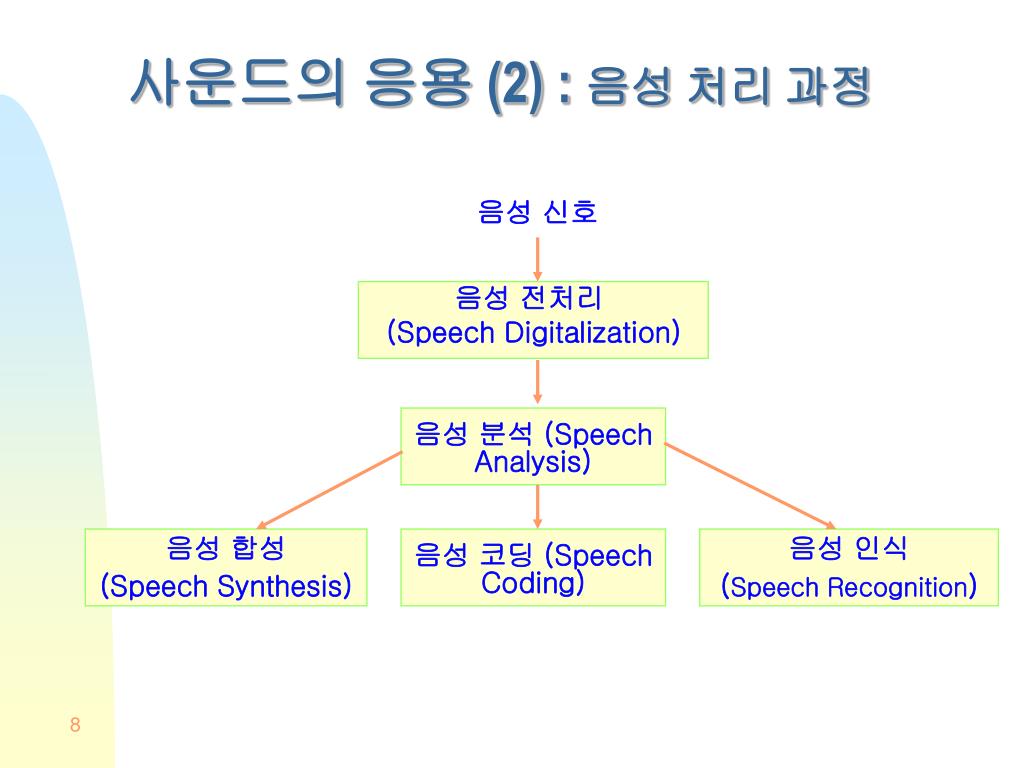 사운드의 응용 (2) : 음성 처리 과정

음성 신호

음성 전처리
(Speech Digitalization)

음성 분석 (Speech Analysis)

음성 합성
(Speech Synthesis)

음성 코딩 (Speech Coding)

음성 인식
(Speech Recognition)

8